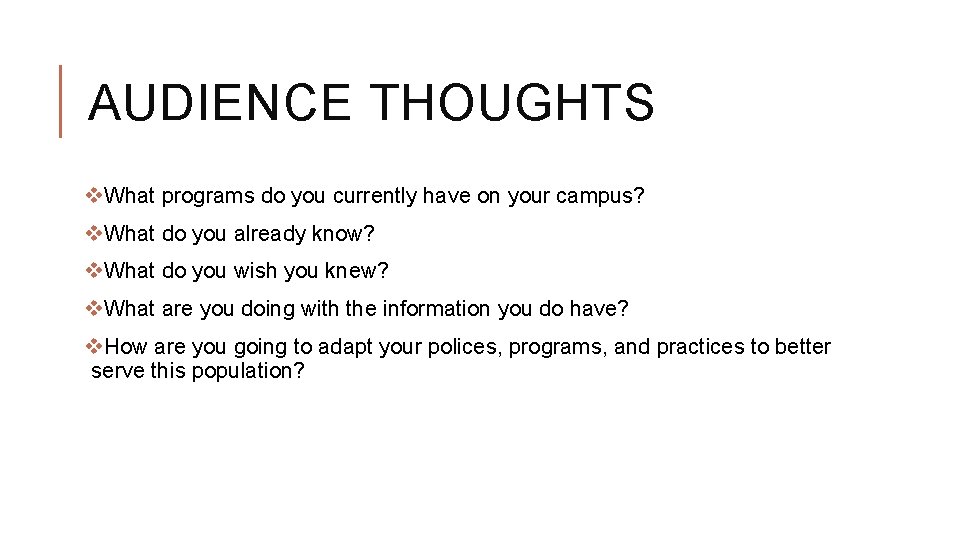 AUDIENCE THOUGHTS

❖What programs do you currently have on your campus?

❖What do you already know?

❖What do you wish you knew?

❖What are you doing with the information you do have?

❖How are you going to adapt your polices, programs, and practices to better serve this population?